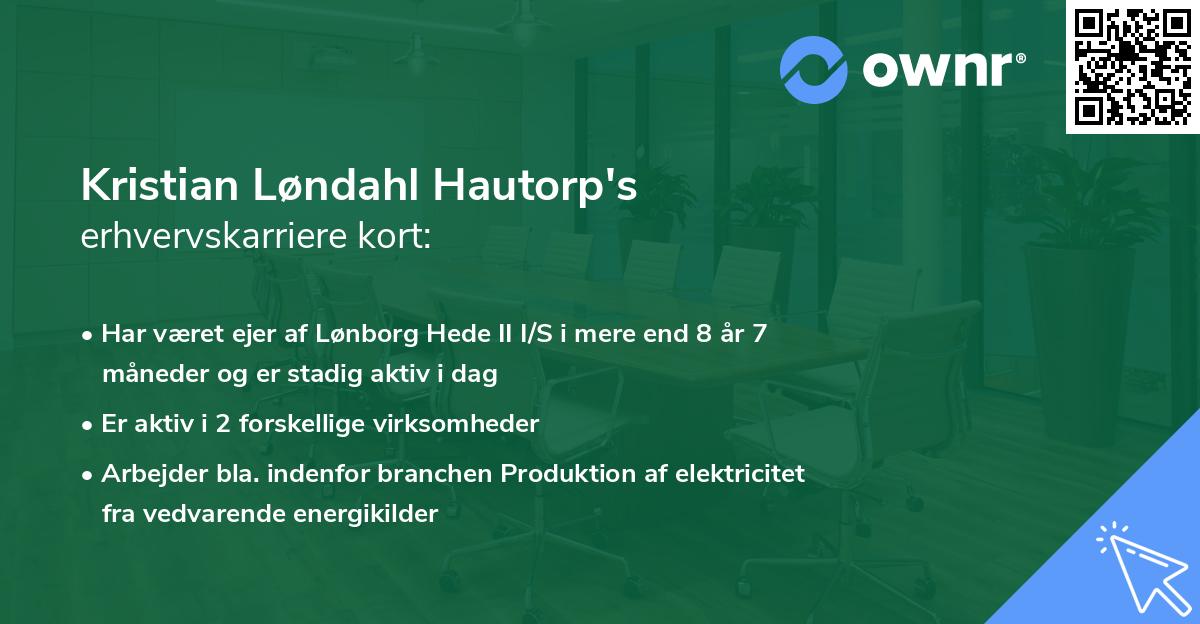 ownr®

Kristian Løndahl Hautorp's
erhvervskarriere kort:

• Har været ejer af Lønborg Hede II I/S i mere end 8 år 7 måneder og er stadig aktiv i dag

• Er aktiv i 2 forskellige virksomheder

• Arbejder bla. indenfor branchen Produktion af elektricitet fra vedvarende energikilder